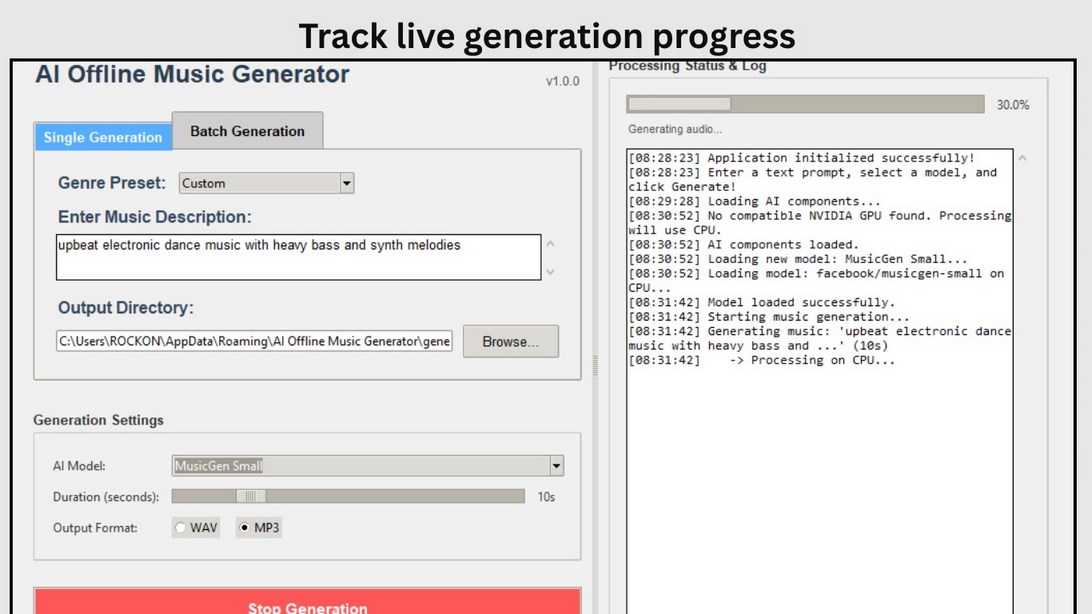 Track live generation progress

AI Offline Music Generator

v1.0.0

Single Generation

Batch Generation

Genre Preset: Custom

Enter Music Description:

upbeat electronic dance music with heavy bass and synth melodies

Output Directory:

C:\Users\ROCKON\AppData\Roaming\AI Offline Music Generator\gene

Browse...

Generation Settings

AI Model: MusicGen Small

Duration (seconds): 10s

Output Format: WAV MP3

Stop Generation

Processing Status & Log

30.0%

Generating audio...

[08:28:23] Application initialized successfully!
[08:28:23] Enter a text prompt, select a model, and click Generate!
[08:29:28] Loading AI components...
[08:30:52] No compatible NVIDIA GPU found. Processing will use CPU.
[08:30:52] AI components loaded.
[08:30:52] Loading new model: MusicGen Small...
[08:30:52] Loading model: facebook/musicgen-small on CPU...
[08:31:42] Model loaded successfully.
[08:31:42] Starting music generation...
[08:31:42] Generating music: 'upbeat electronic dance music with heavy bass and ...' (10s)
[08:31:42] -> Processing on CPU...